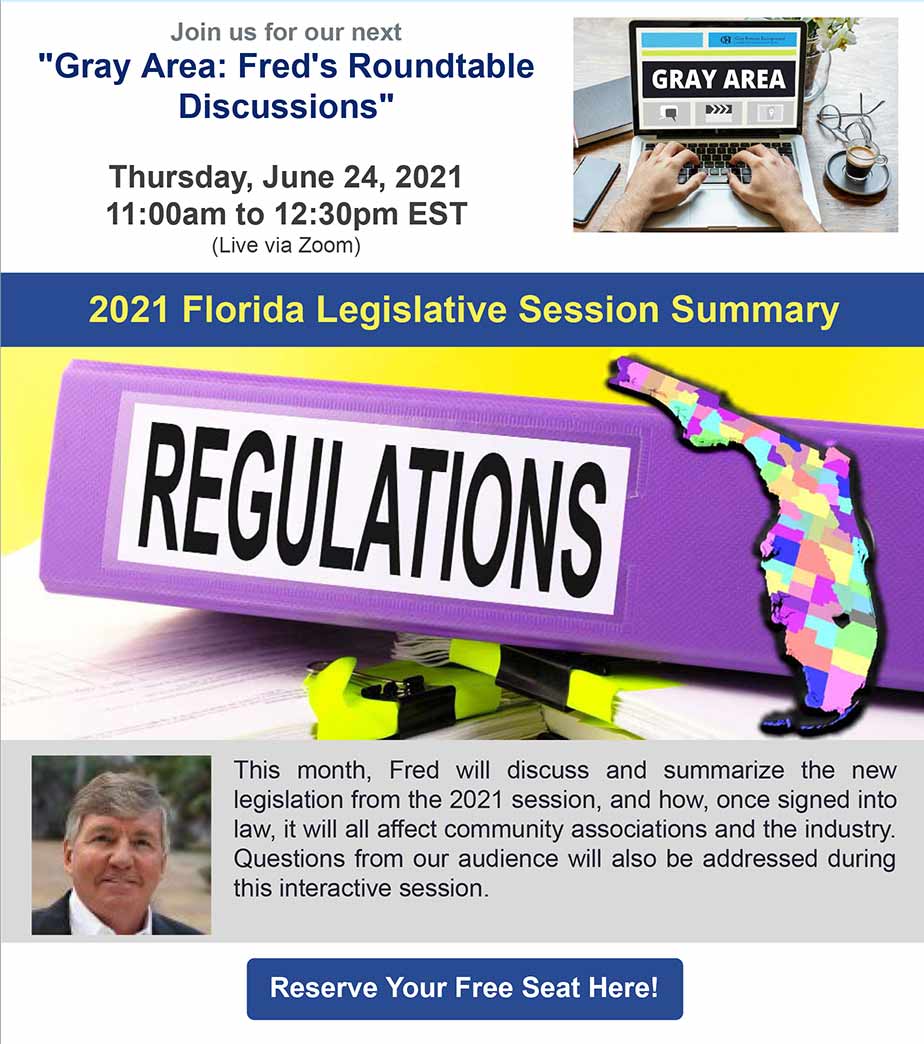 Join us for our next
"Gray Area: Fred's Roundtable Discussions"

Thursday, June 24, 2021
11:00am to 12:30pm EST
(Live via Zoom)

GRAY AREA

2021 Florida Legislative Session Summary

REGULATIONS

This month, Fred will discuss and summarize the new legislation from the 2021 session, and how, once signed into law, it will all affect community associations and the industry. Questions from our audience will also be addressed during this interactive session.

Reserve Your Free Seat Here!